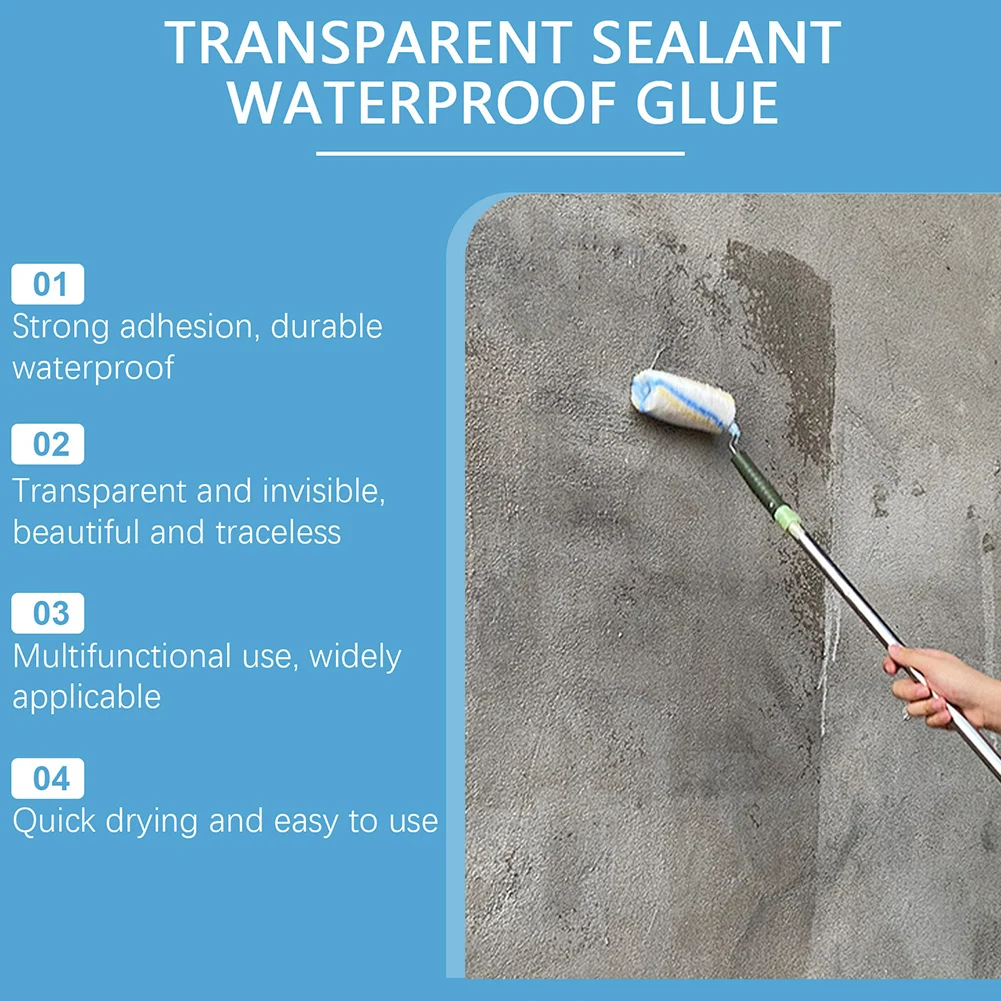 TRANSPARENT SEALANT WATERPROOF GLUE

01
Strong adhesion, durable waterproof

02
Transparent and invisible, beautiful and traceless

03
Multifunctional use, widely applicable

04
Quick drying and easy to use